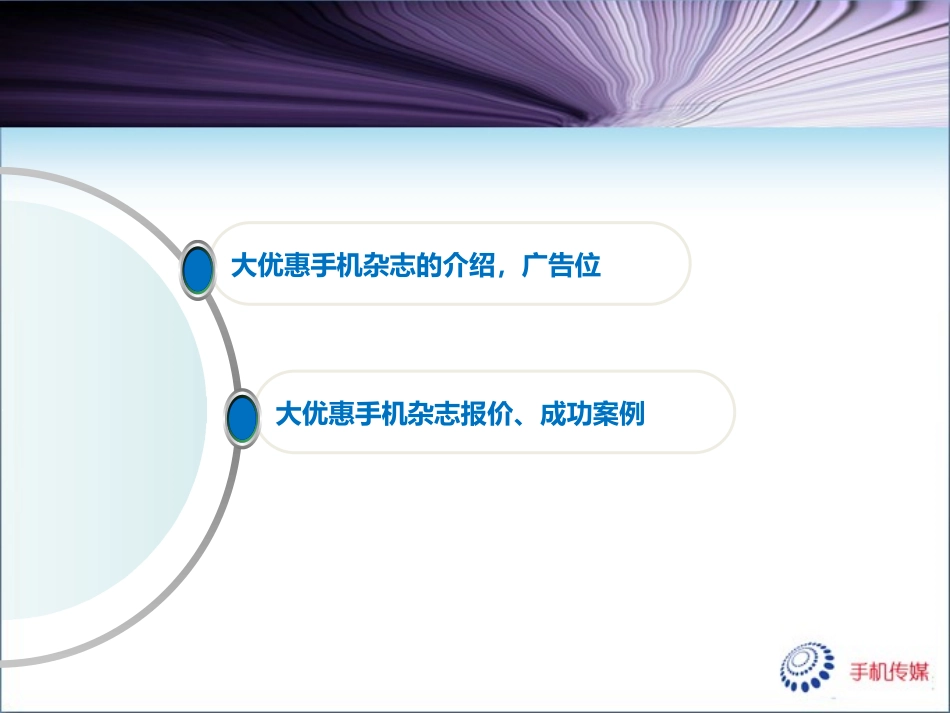 大优惠手机杂志的介绍，广告位

大优惠手机杂志报价、成功案例

手机传媒